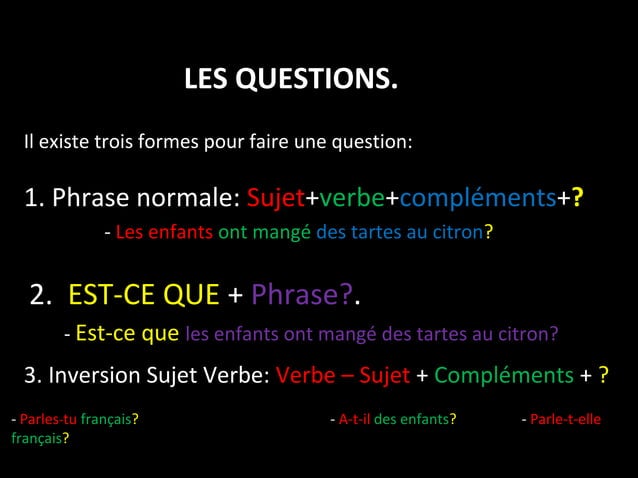 LES QUESTIONS.

Il existe trois formes pour faire une question:

1. Phrase normale: Sujet+verbe+compléments+?

- Les enfants ont mangé des tartes au citron?

2. EST-CE QUE + Phrase?.

- Est-ce que les enfants ont mangé des tartes au citron?

3. Inversion Sujet Verbe: Verbe – Sujet + Compléments + ?

- Parles-tu français? - A-t-il des enfants? - Parle-t-elle français?